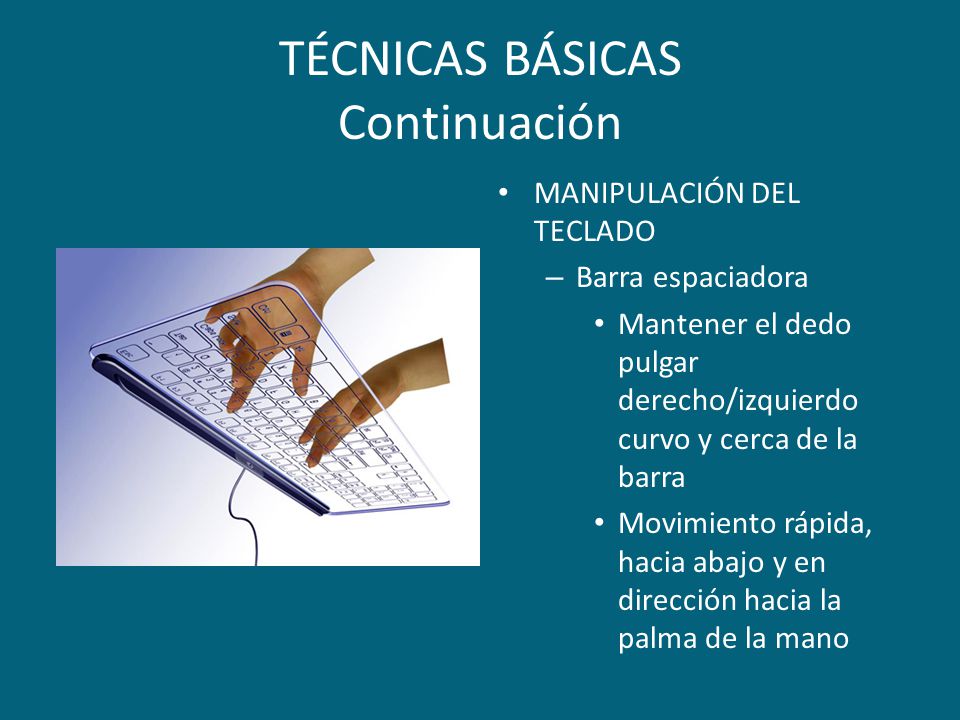 TÉCNICAS BÁSICAS
Continuación

• MANIPULACIÓN DEL TECLADO
– Barra espaciadora
• Mantener el dedo pulgar derecho/izquierdo curvo y cerca de la barra
• Movimiento rápida, hacia abajo y en dirección hacia la palma de la mano